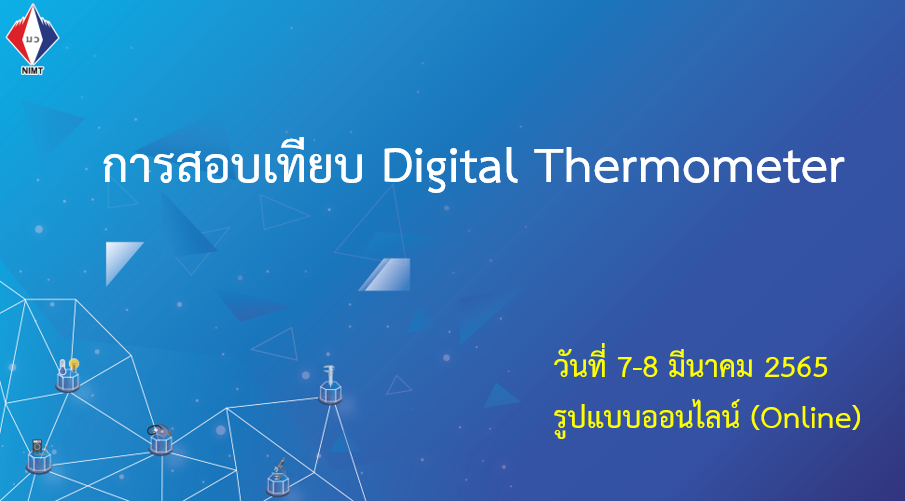 มว
NIMT

การสอบเทียบ Digital Thermometer

วันที่ 7-8 มีนาคม 2565
รูปแบบออนไลน์ (Online)